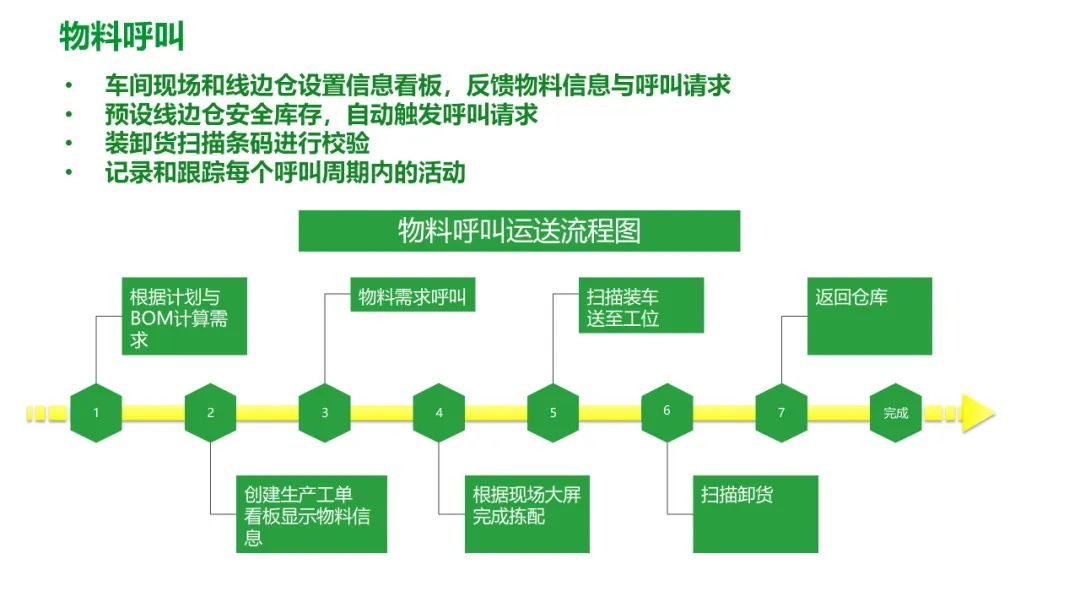 物料呼叫

• 车间现场和线边仓设置信息看板，反馈物料信息与呼叫请求
• 预设线边仓安全库存，自动触发呼叫请求
• 装卸货扫描条码进行校验
• 记录和跟踪每个呼叫周期内的活动

物料呼叫运送流程图

根据计划与BOM计算需求

物料需求呼叫

扫描装车送至工位

返回仓库

1

2

3

4

5

6

7

完成

创建生产工单看板显示物料信息

根据现场大屏完成拣配

扫描卸货